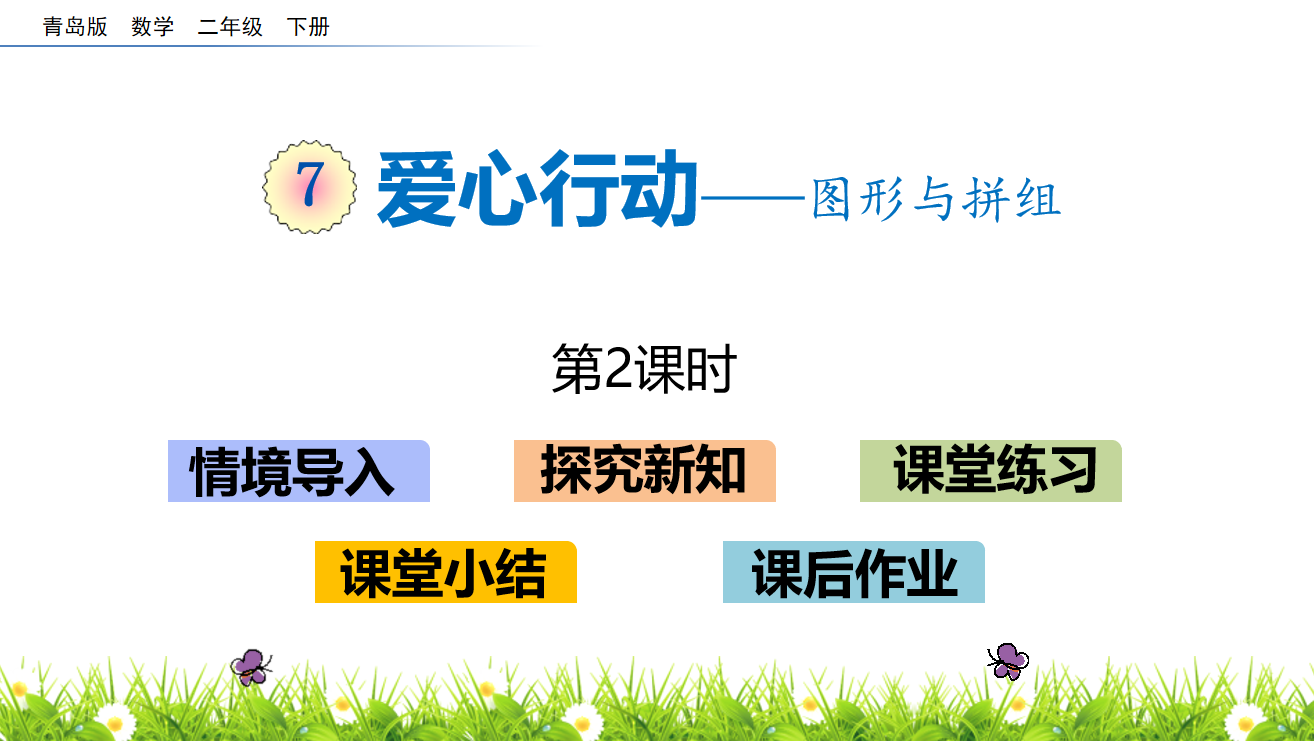 青岛版 数学 二年级 下册

7 爱心行动——图形与拼组

第2课时

情境导入

探究新知

课堂练习

课堂小结

课后作业